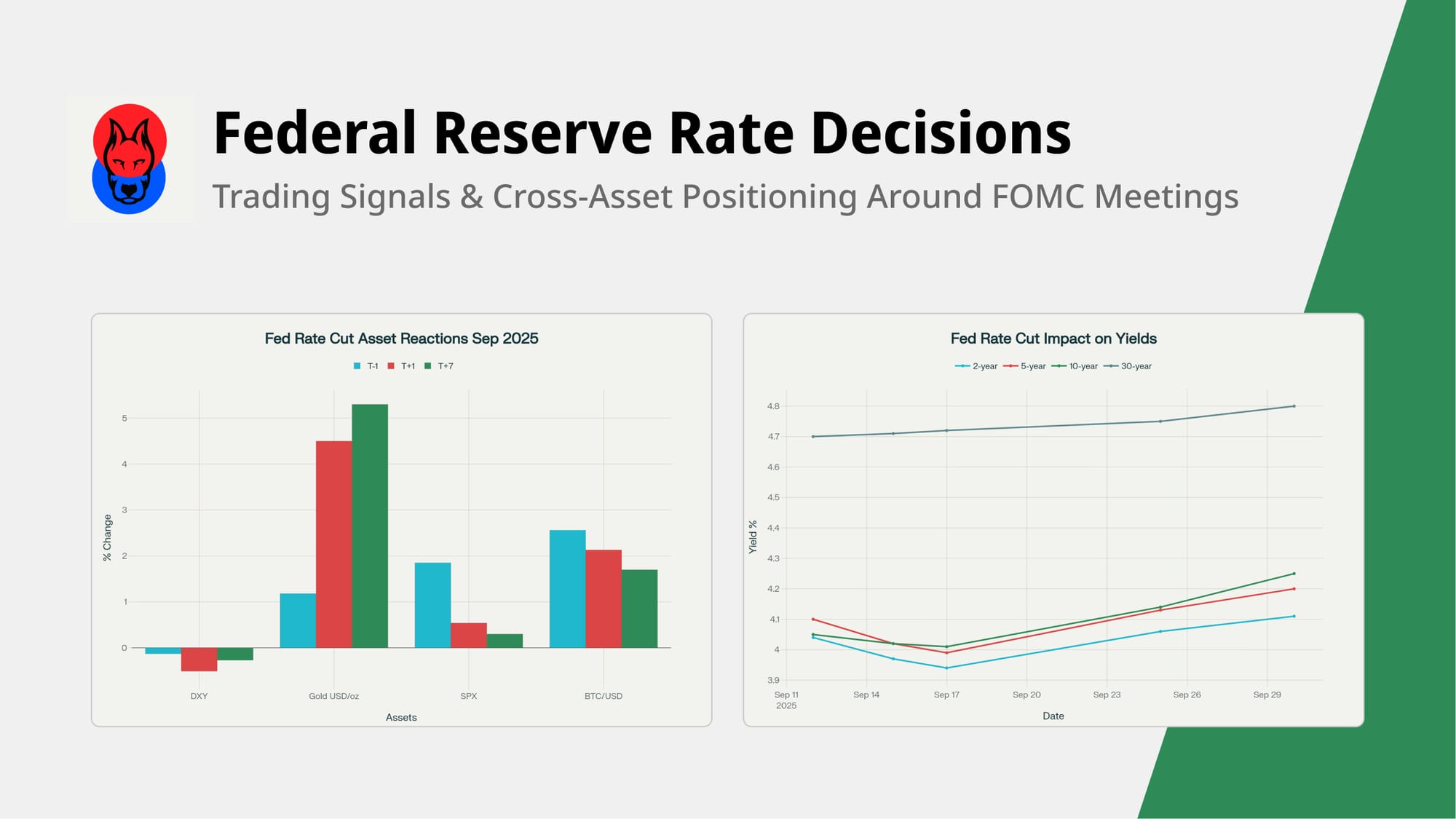 Federal Reserve Rate Decisions

Trading Signals & Cross-Asset Positioning Around FOMC Meetings

Fed Rate Cut Asset Reactions Sep 2025

T-1 T+1 T+7

% Change

5
4
3
2
1
0

DXY Gold USD/oz SPX BTC/USD

Assets

Fed Rate Cut Impact on Yields

2-year 5-year 10-year 30-year

Yield %

4.8
4.7
4.6
4.5
4.4
4.3
4.2
4.1
4
3.9

Sep 11 2025 Sep 14 Sep 17 Sep 20 Sep 23 Sep 26 Sep 29

Date